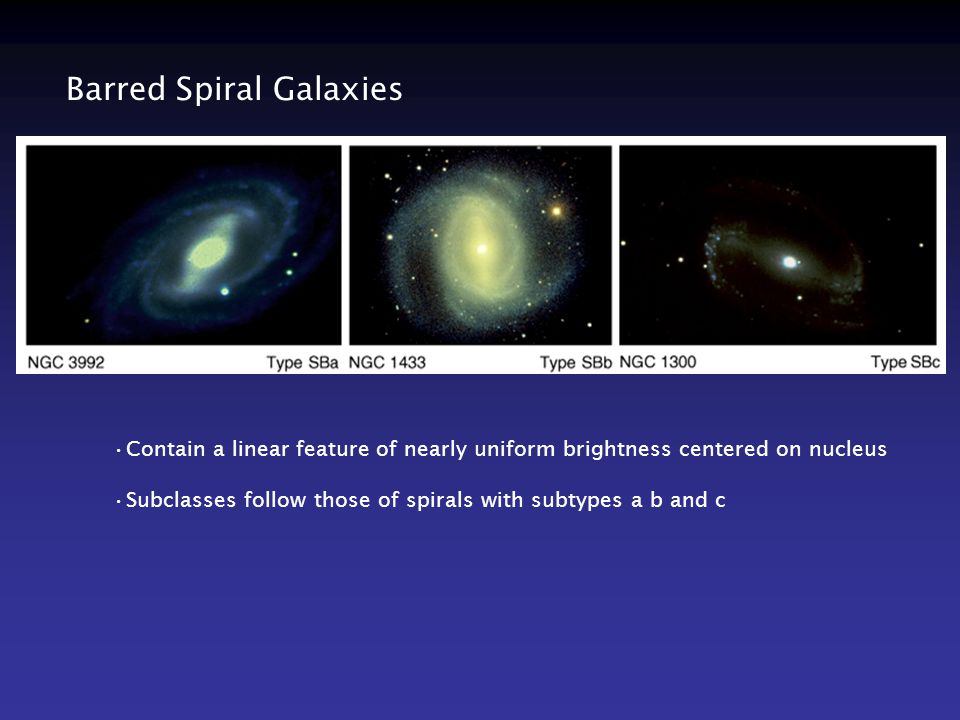 Barred Spiral Galaxies

NGC 3992 Type SBa NGC 1433 Type SBb NGC 1300 Type SBc

• Contain a linear feature of nearly uniform brightness centered on nucleus

• Subclasses follow those of spirals with subtypes a b and c